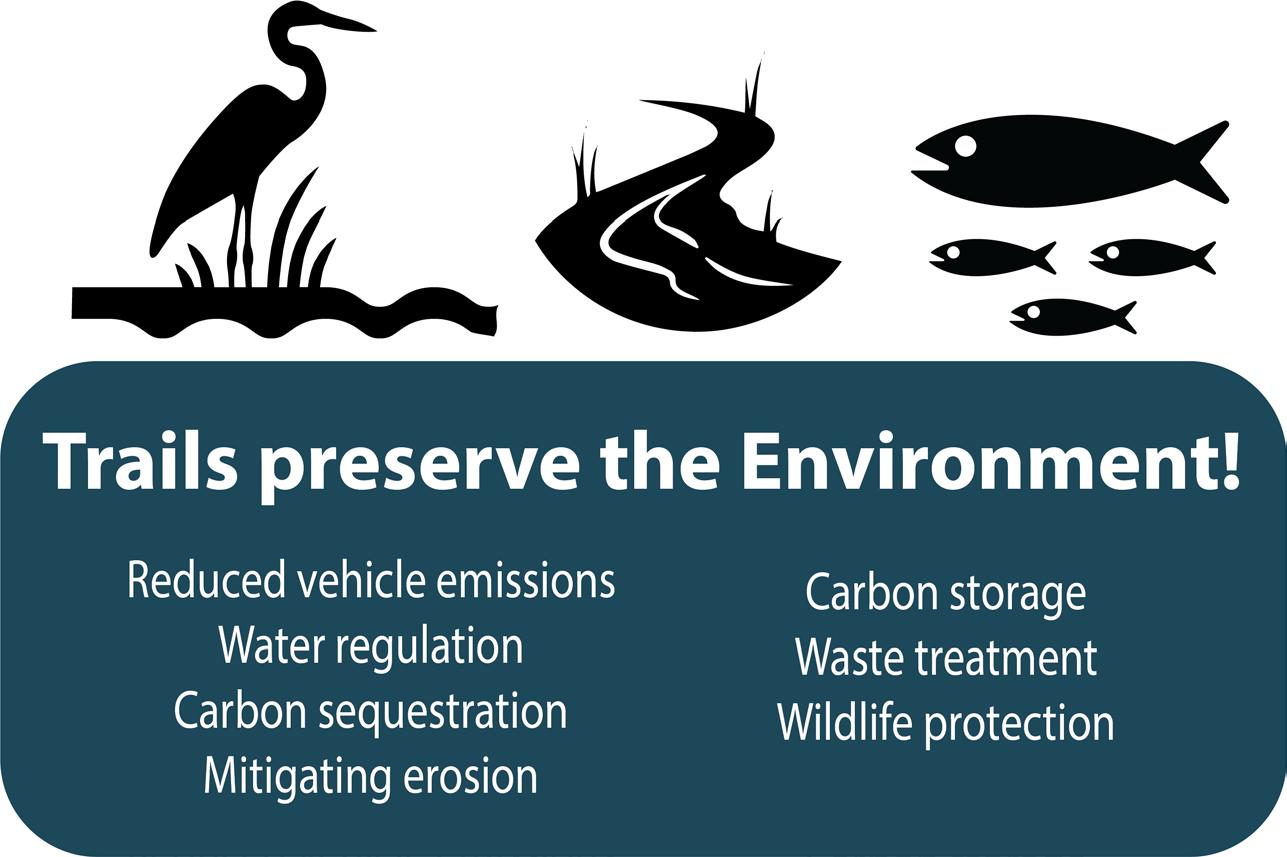 Trails preserve the Environment!

Reduced vehicle emissions
Water regulation
Carbon sequestration
Mitigating erosion

Carbon storage
Waste treatment
Wildlife protection